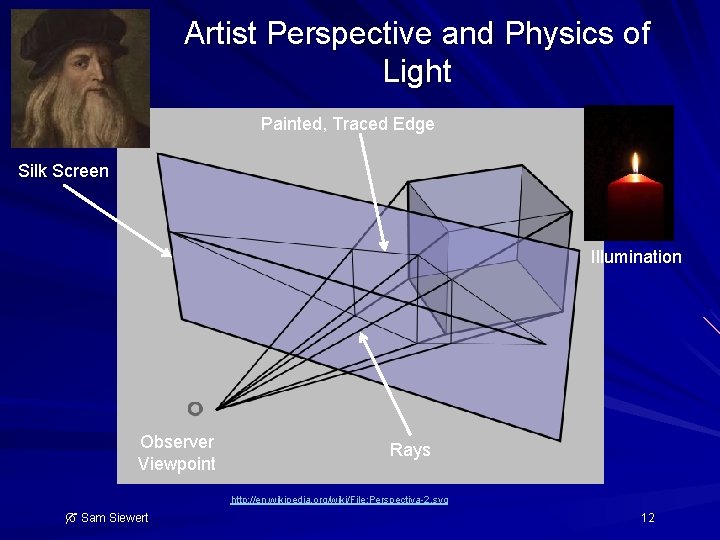 Artist Perspective and Physics of Light

Painted, Traced Edge

Silk Screen

Illumination

Observer Viewpoint

Rays

http://en.wikipedia.org/wiki/File:Perspectiva-2.svg

Sam Siewert

12